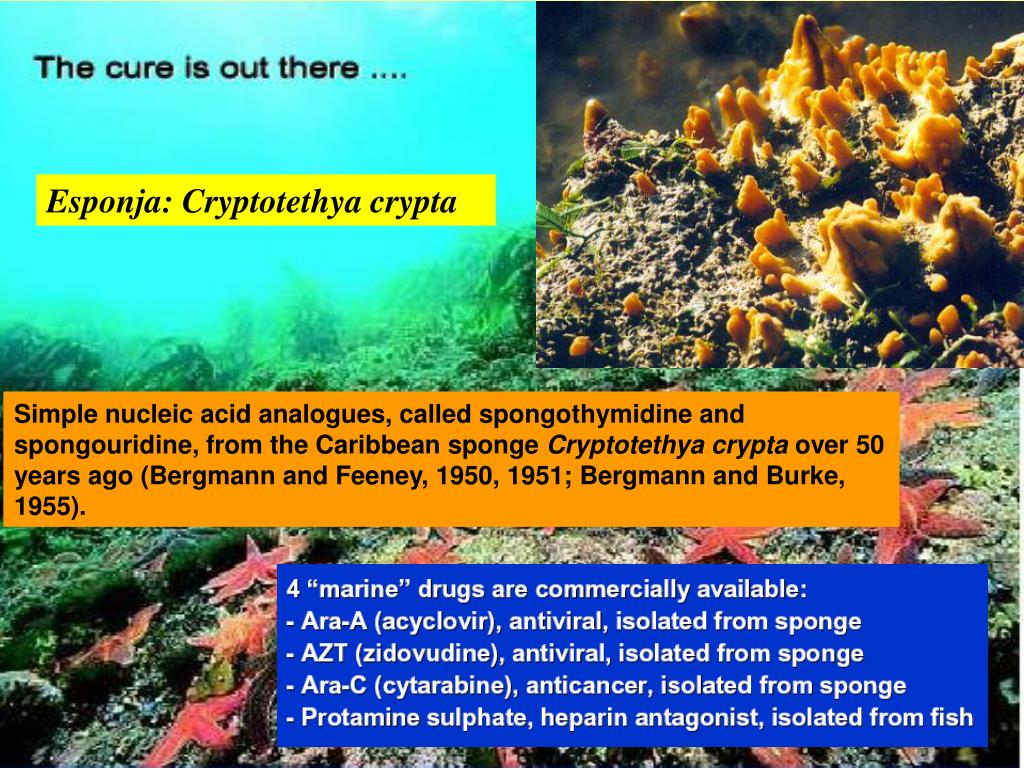 The cure is out there ....

Esponja: Cryptotethya crypta

Simple nucleic acid analogues, called spongothymidine and spongouridine, from the Caribbean sponge Cryptotethya crypta over 50 years ago (Bergmann and Feeney, 1950, 1951; Bergmann and Burke, 1955).

4 “marine” drugs are commercially available:
- Ara-A (acyclovir), antiviral, isolated from sponge
- AZT (zidovudine), antiviral, isolated from sponge
- Ara-C (cytarabine), anticancer, isolated from sponge
- Protamine sulphate, heparin antagonist, isolated from fish